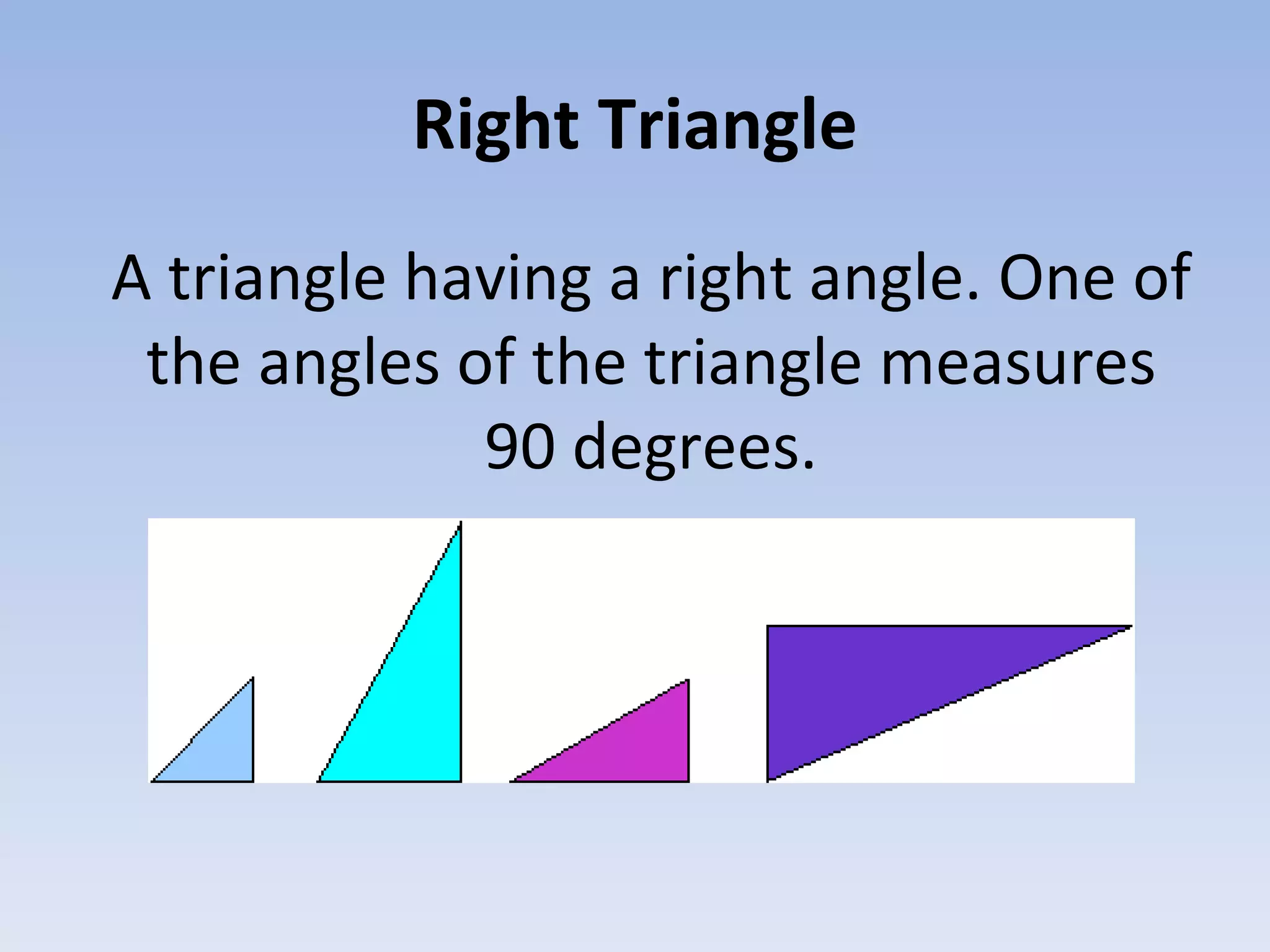 Right Triangle

A triangle having a right angle. One of the angles of the triangle measures 90 degrees.